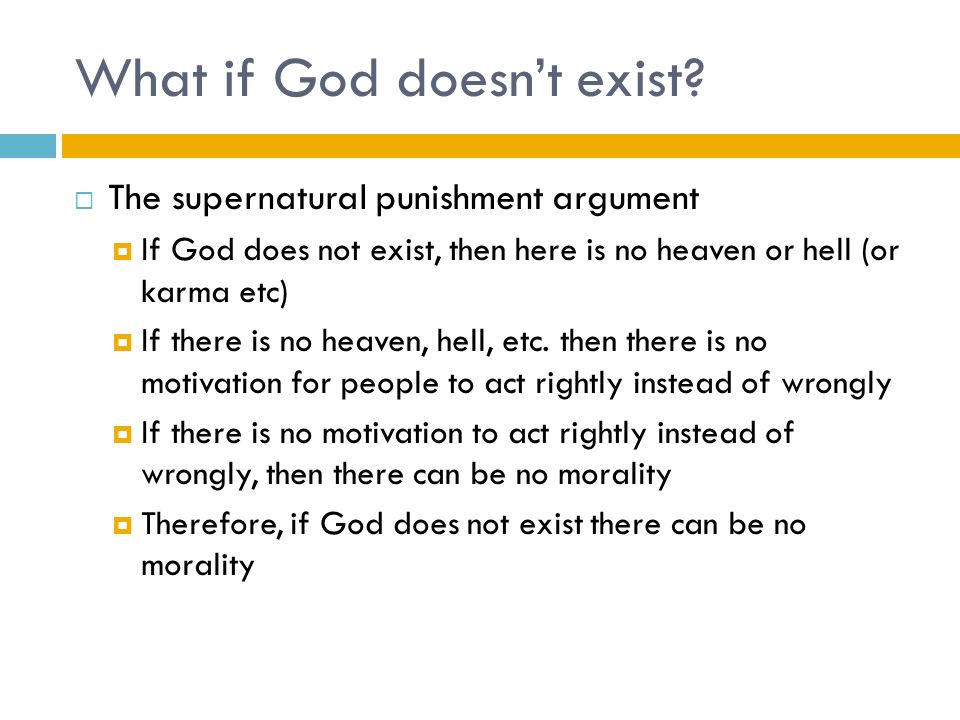 What if God doesn't exist?

The supernatural punishment argument

If God does not exist, then here is no heaven or hell (or karma etc)

If there is no heaven, hell, etc. then there is no motivation for people to act rightly instead of wrongly

If there is no motivation to act rightly instead of wrongly, then there can be no morality

Therefore, if God does not exist there can be no morality